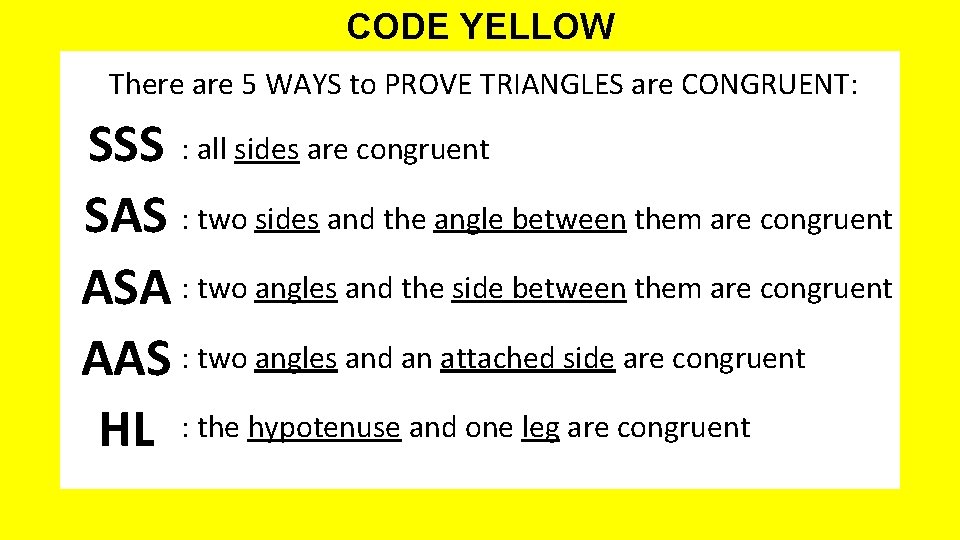 CODE YELLOW

There are 5 WAYS to PROVE TRIANGLES are CONGRUENT:

SSS : all sides are congruent

SAS : two sides and the angle between them are congruent

ASA : two angles and the side between them are congruent

AAS : two angles and an attached side are congruent

HL : the hypotenuse and one leg are congruent